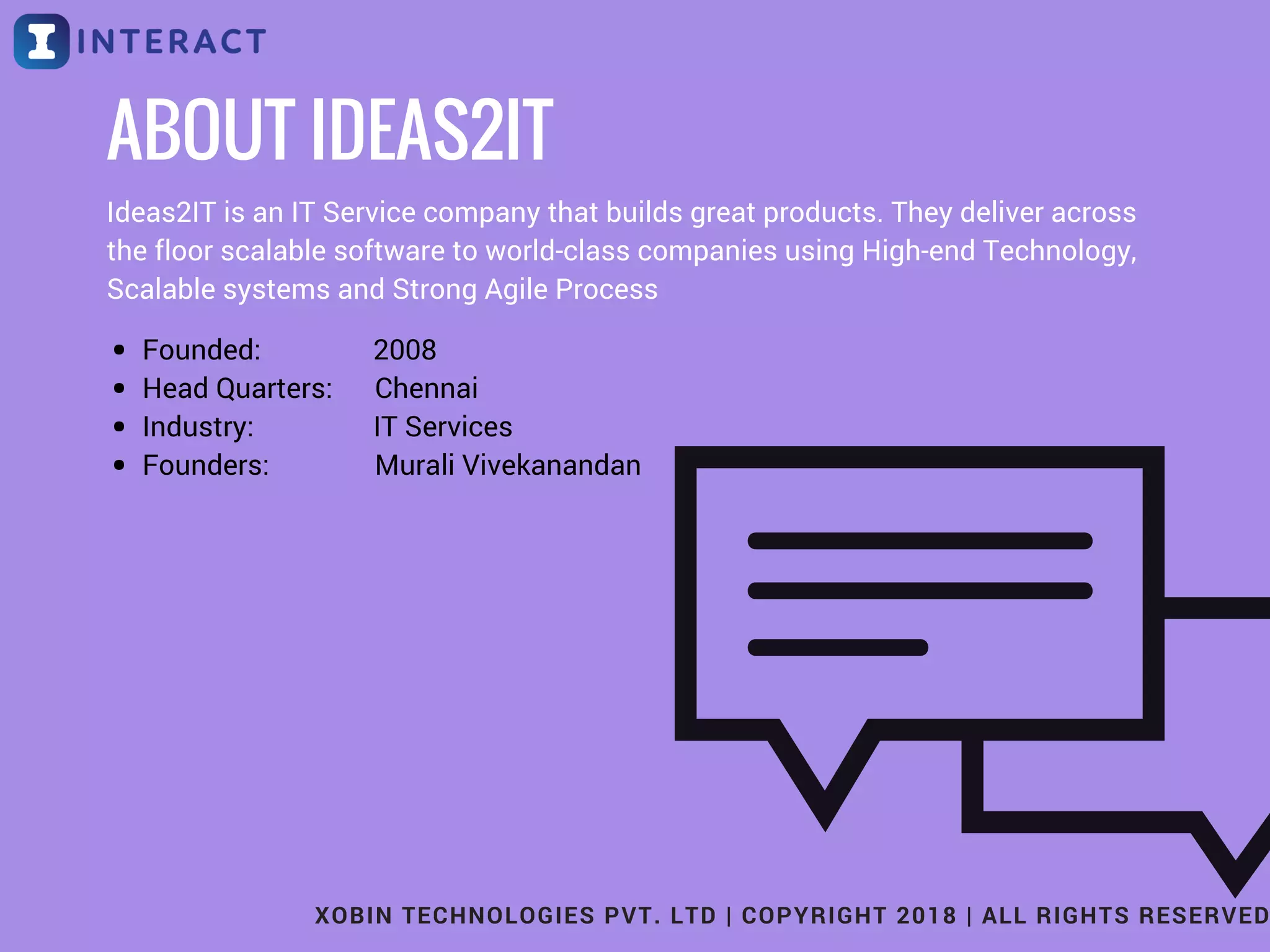 INTERACT

ABOUT IDEAS2IT

Ideas2IT is an IT Service company that builds great products. They deliver across the floor scalable software to world-class companies using High-end Technology, Scalable systems and Strong Agile Process

- Founded: 2008
- Head Quarters: Chennai
- Industry: IT Services
- Founders: Murali Vivekanandan

XOBIN TECHNOLOGIES PVT. LTD | COPYRIGHT 2018 | ALL RIGHTS RESERVED